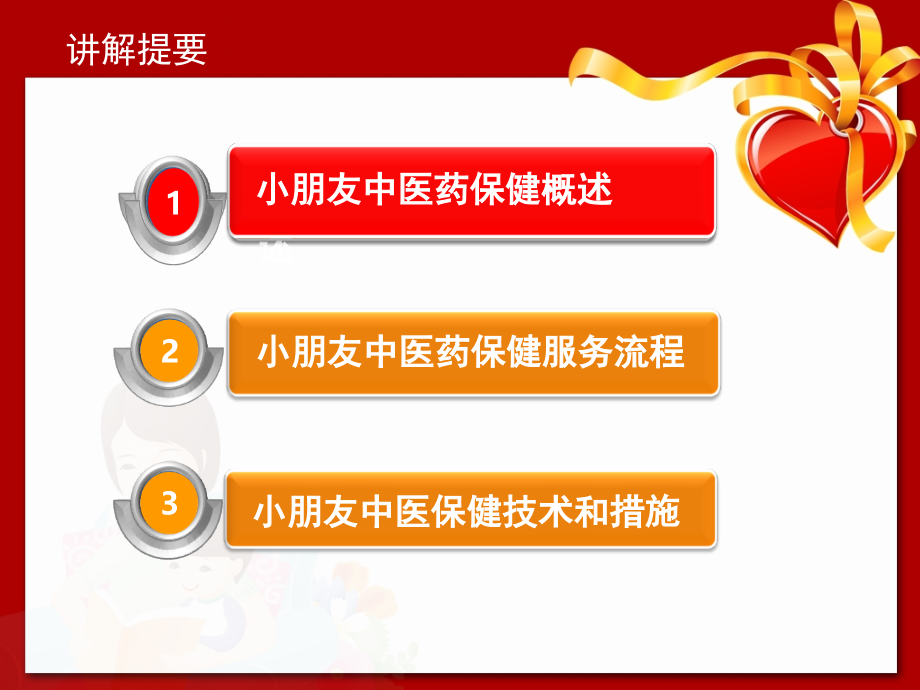 讲解提要

1 小朋友中医药保健概述

2 小朋友中医药保健服务流程

3 小朋友中医保健技术和措施